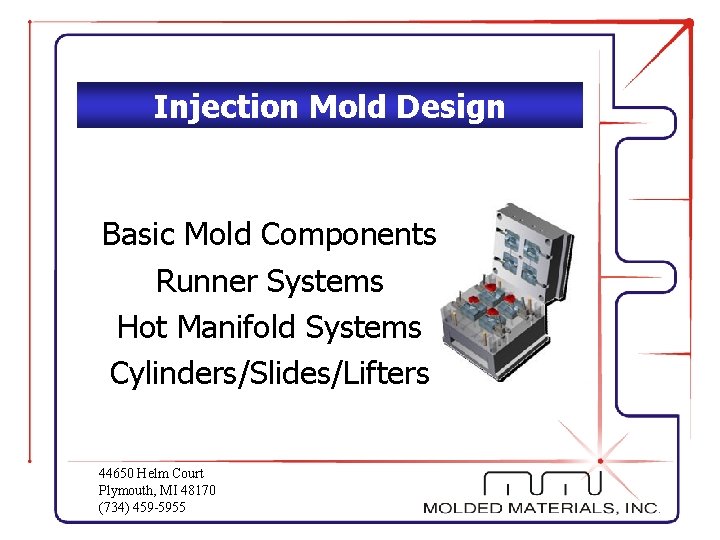 Injection Mold Design

Basic Mold Components
Runner Systems
Hot Manifold Systems
Cylinders/Slides/Lifters

44650 Helm Court
Plymouth, MI 48170
(734) 459-5955

MOLDED MATERIALS, INC.